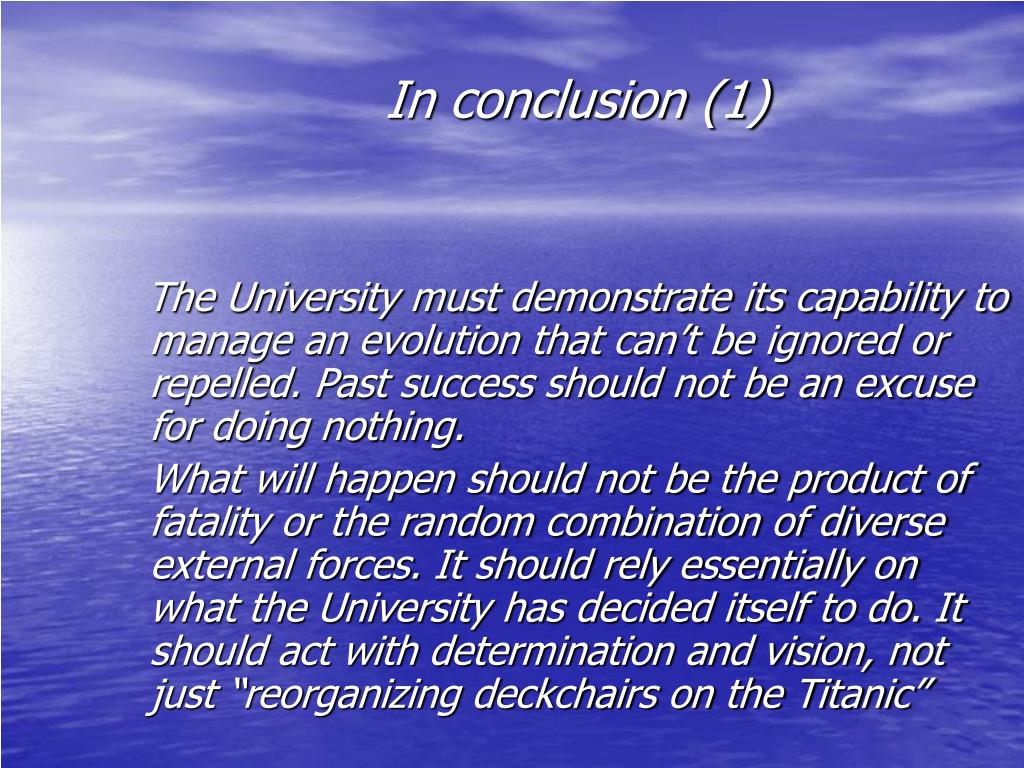 In conclusion (1)

The University must demonstrate its capability to manage an evolution that can’t be ignored or repelled. Past success should not be an excuse for doing nothing.

What will happen should not be the product of fatality or the random combination of diverse external forces. It should rely essentially on what the University has decided itself to do. It should act with determination and vision, not just “reorganizing deckchairs on the Titanic”